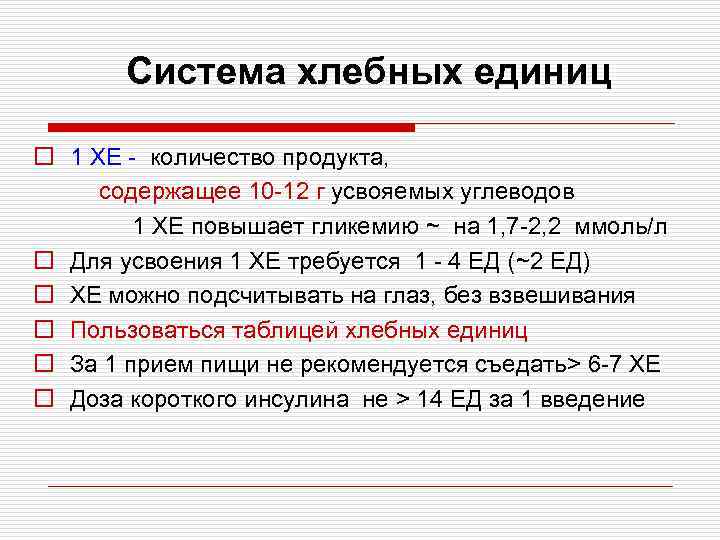 Система хлебных единиц

1 ХЕ - количество продукта,
содержащее 10-12 г усвояемых углеводов
1 ХЕ повышает гликемию ~ на 1,7-2,2 ммоль/л

Для усвоения 1 ХЕ требуется 1 - 4 ЕД (~2 ЕД)

ХЕ можно подсчитывать на глаз, без взвешивания

Пользоваться таблицей хлебных единиц

За 1 прием пищи не рекомендуется съедать> 6-7 ХЕ

Доза короткого инсулина не > 14 ЕД за 1 введение